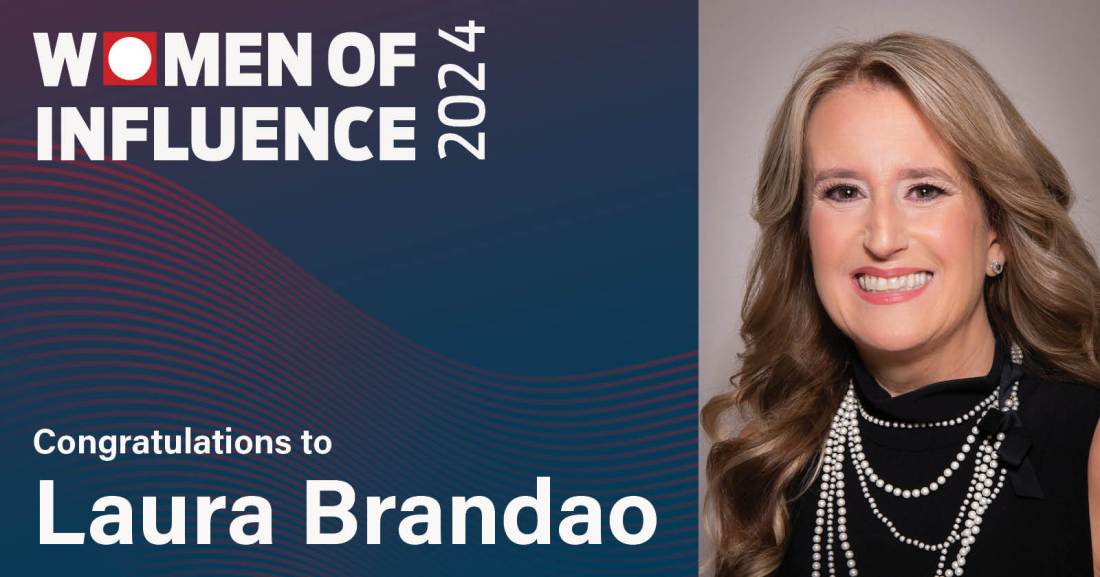 WOMEN OF INFLUENCE 2024

Congratulations to

Laura Brandao